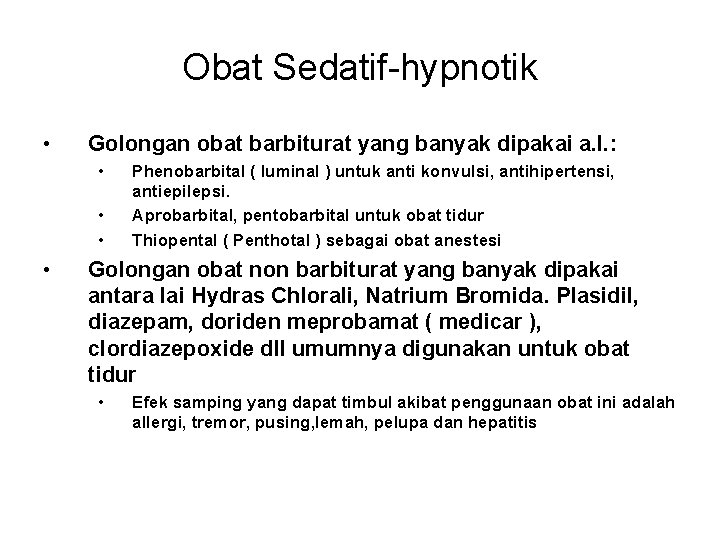 Obat Sedatif-hypnotik

• Golongan obat barbiturat yang banyak dipakai a.l.:
  • Phenobarbital ( luminal ) untuk anti konvulsi, antihipertensi, antiepilepsi.
  • Aprobarbital, pentobarbital untuk obat tidur
  • Thiopental ( Penthotal ) sebagai obat anestesi
• Golongan obat non barbiturat yang banyak dipakai antara lai Hydras Chlorali, Natrium Bromida. Plasidil, diazepam, doriden meprobamat ( medicar ), clordiazepoxide dll umumnya digunakan untuk obat tidur
  • Efek samping yang dapat timbul akibat penggunaan obat ini adalah allergi, tremor, pusing,lemah, pelupa dan hepatitis